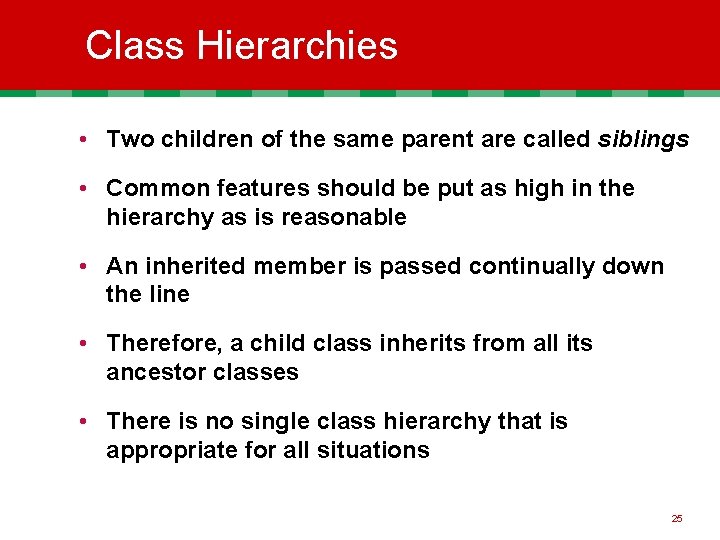 Class Hierarchies

• Two children of the same parent are called siblings

• Common features should be put as high in the hierarchy as is reasonable

• An inherited member is passed continually down the line

• Therefore, a child class inherits from all its ancestor classes

• There is no single class hierarchy that is appropriate for all situations

25